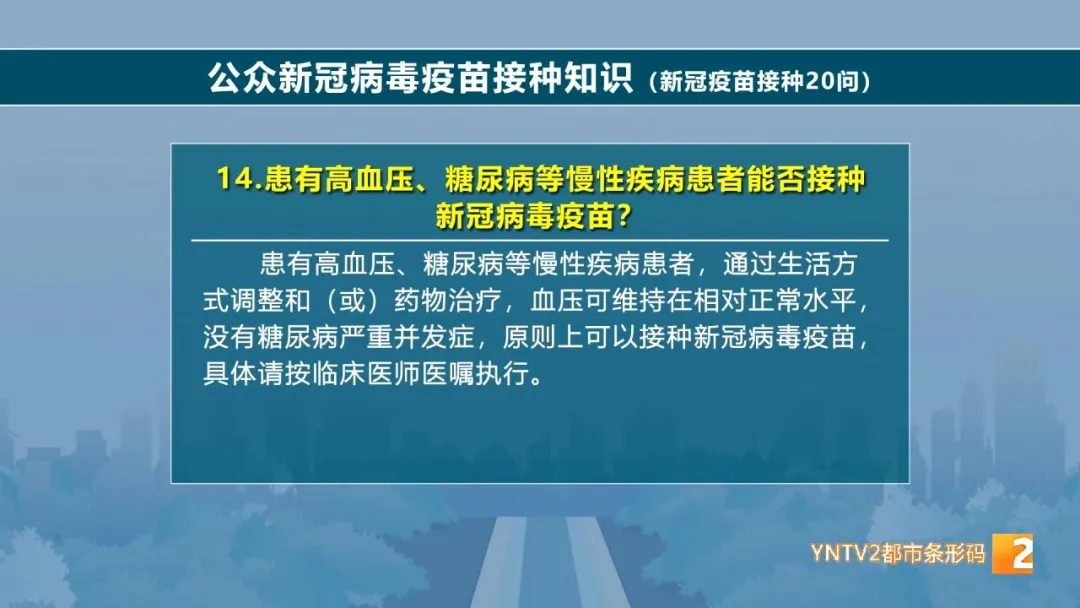 公众新冠病毒疫苗接种知识（新冠疫苗接种20问）

14.患有高血压、糖尿病等慢性疾病患者能否接种新冠病毒疫苗？

患有高血压、糖尿病等慢性疾病患者，通过生活方式调整和（或）药物治疗，血压可维持在相对正常水平，没有糖尿病严重并发症，原则上可以接种新冠病毒疫苗，具体请按临床医师医嘱执行。

YNTV2都市条形码 2